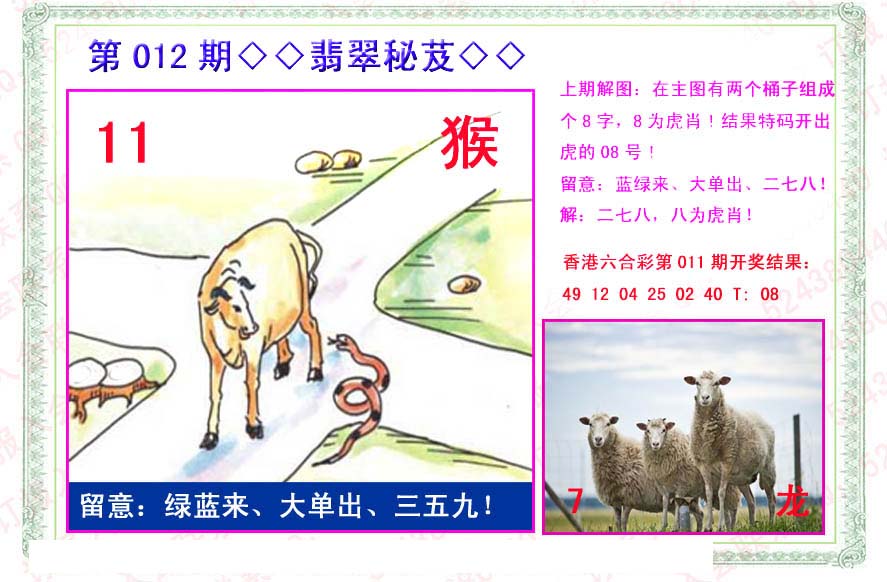 第 012 期◇◇翡翠秘笈◇◇

11

猴

留意：绿蓝来、大单出、三五九！

上期解图：在主图有两个桶子组成个 8 字，8 为虎肖！结果特码开出虎的 08 号！

留意：蓝绿来、大单出、二七八！

解：二七八，八为虎肖！

香港六合彩第 011 期开奖结果：

49 12 04 25 02 40 T: 08

7

龙